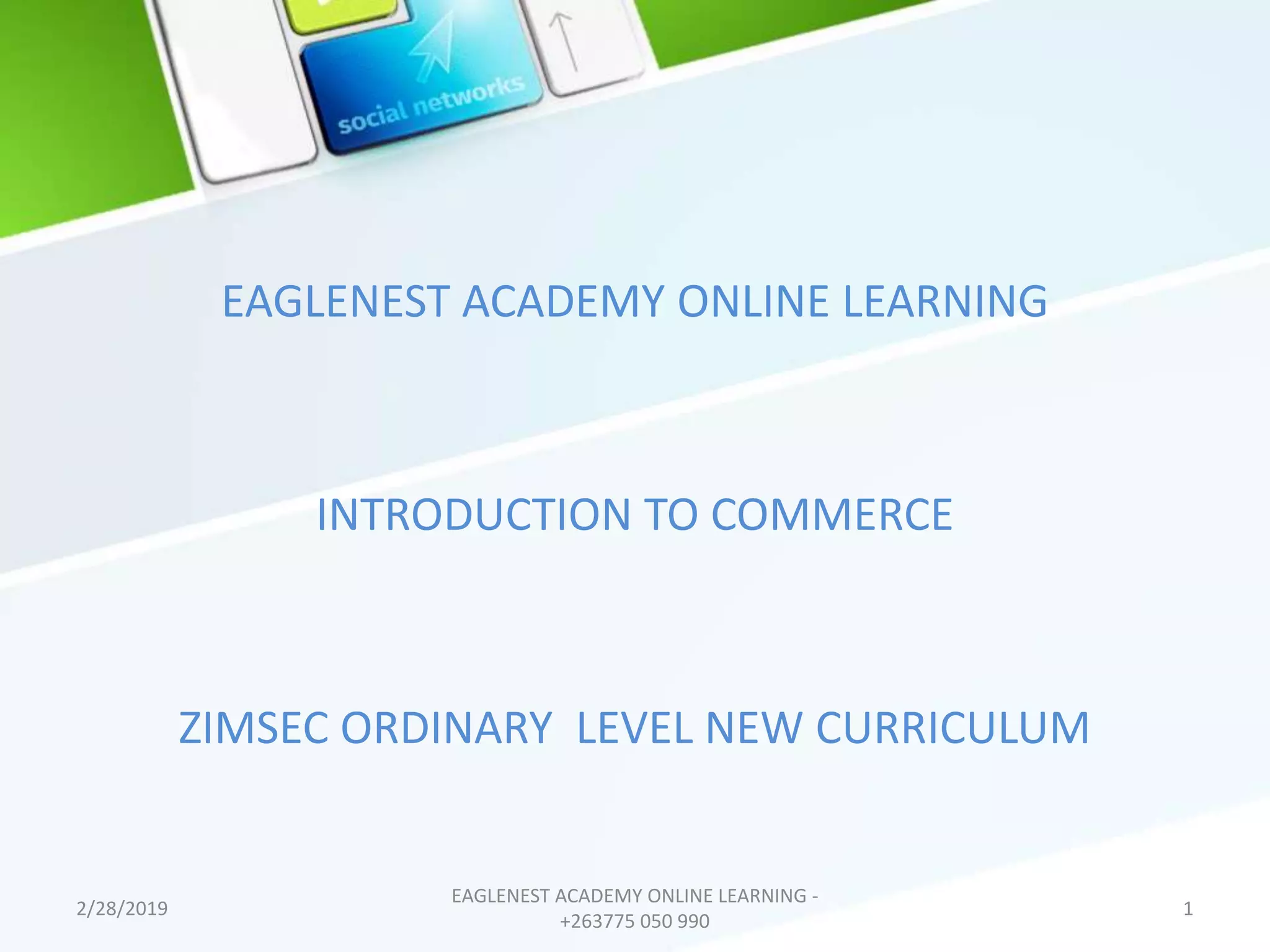 social networks

EAGLENEST ACADEMY ONLINE LEARNING

INTRODUCTION TO COMMERCE

ZIMSEC ORDINARY LEVEL NEW CURRICULUM

2/28/2019

EAGLENEST ACADEMY ONLINE LEARNING - +263775 050 990

1